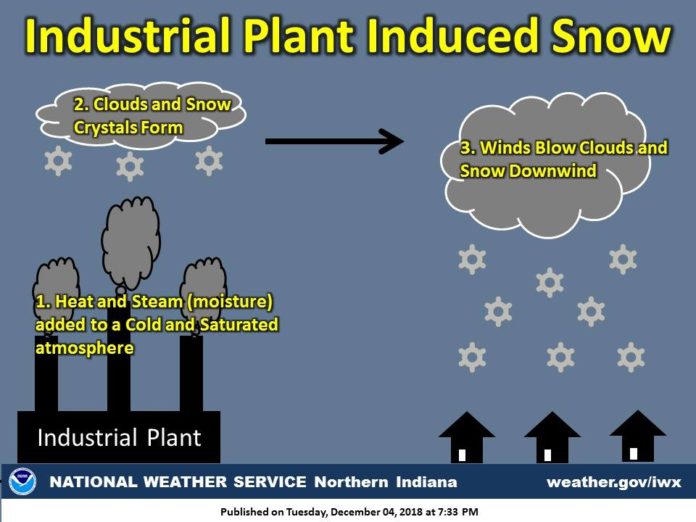 Industrial Plant Induced Snow

2. Clouds and Snow Crystals Form

3. Winds Blow Clouds and Snow Downwind

1. Heat and Steam (moisture) added to a Cold and Saturated atmosphere

Industrial Plant

NATIONAL WEATHER SERVICE Northern Indiana

weather.gov/iwx

Published on Tuesday, December 04, 2018 at 7:33 PM